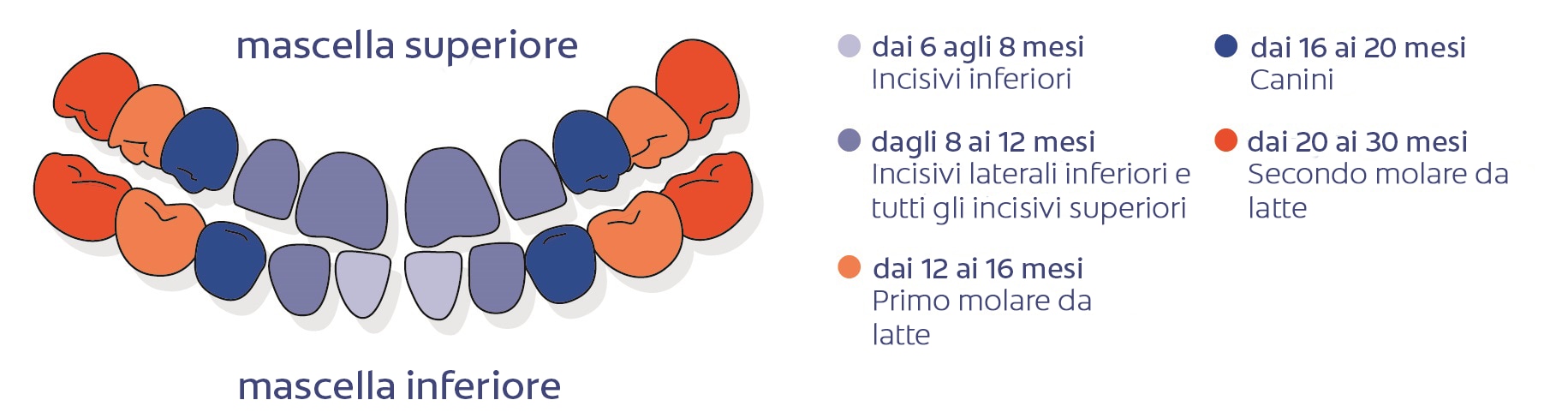 mascella superiore

mascella inferiore

dai 6 agli 8 mesi
Incisivi inferiori

dagli 8 ai 12 mesi
Incisivi laterali inferiori e tutti gli incisivi superiori

dai 12 ai 16 mesi
Primo molare da latte

dai 16 ai 20 mesi
Canini

dai 20 ai 30 mesi
Secondo molare da latte